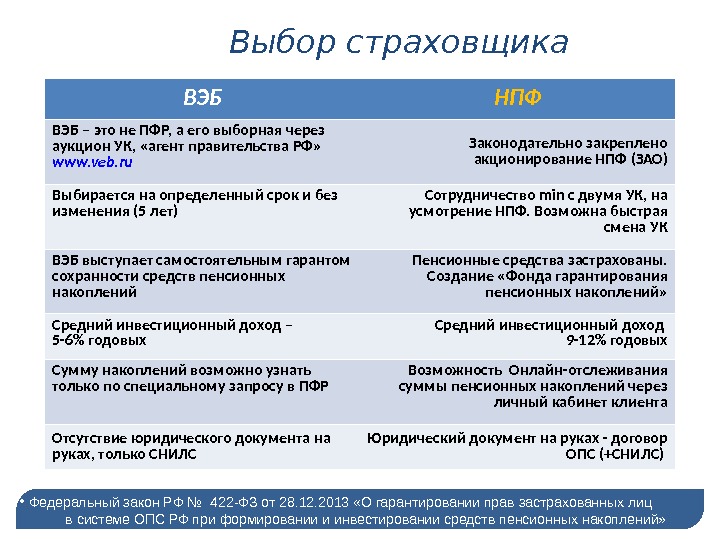 Выбор страховщика

| ВЭБ | НПФ |
|---|---|
| ВЭБ – это не ПФР, а его выборная через аукцион УК, «агент правительства РФ» www.veb.ru | Законодательно закреплено акционирование НПФ (ЗАО) |
| Выбирается на определенный срок и без изменения (5 лет) | Сотрудничество min с двумя УК, на усмотрение НПФ. Возможна быстрая смена УК |
| ВЭБ выступает самостоятельным гарантом сохранности средств пенсионных накоплений | Пенсионные средства застрахованы. Создание «Фонда гарантирования пенсионных накоплений» |
| Средний инвестиционный доход – 5-6% годовых | Средний инвестиционный доход 9-12% годовых |
| Сумму накоплений возможно узнать только по специальному запросу в ПФР | Возможность Онлайн-отслеживания суммы пенсионных накоплений через личный кабинет клиента |
| Отсутствие юридического документа на руках, только СНИЛС | Юридический документ на руках - договор ОПС (+СНИЛС) |

• Федеральный закон РФ № 422-ФЗ от 28.12.2013 «О гарантировании прав застрахованных лиц в системе ОПС РФ при формировании и инвестировании средств пенсионных накоплений»